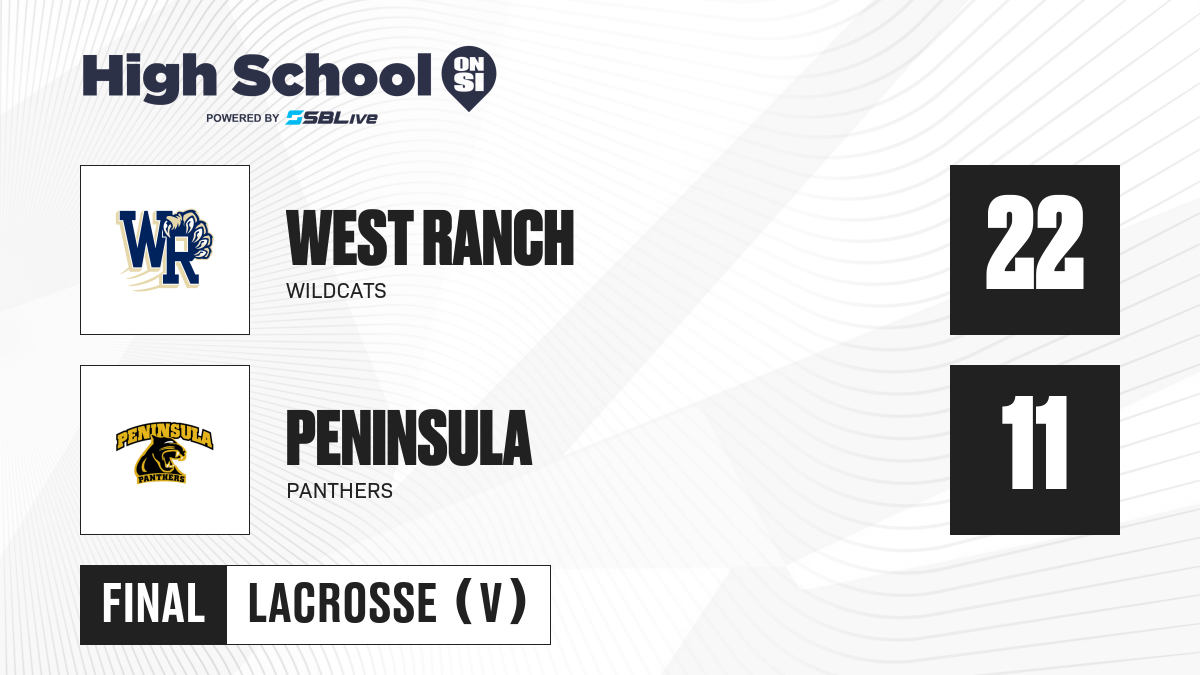 High School ON SI
POWERED BY SBLive

WR

WEST RANCH
WILDCATS

22

PENINSULA
PANTHERS

PENINSULA
PANTHERS

11

FINAL LACROSSE (V)